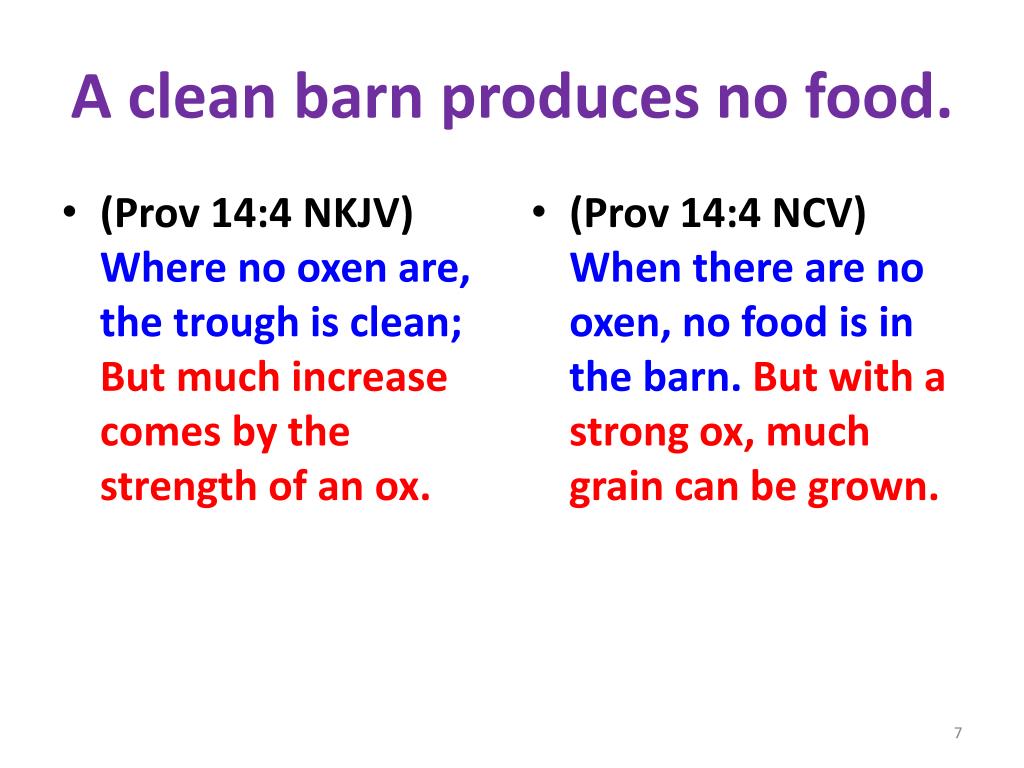 A clean barn produces no food.

• (Prov 14:4 NKJV) Where no oxen are, the trough is clean; But much increase comes by the strength of an ox.

• (Prov 14:4 NCV) When there are no oxen, no food is in the barn. But with a strong ox, much grain can be grown.

7